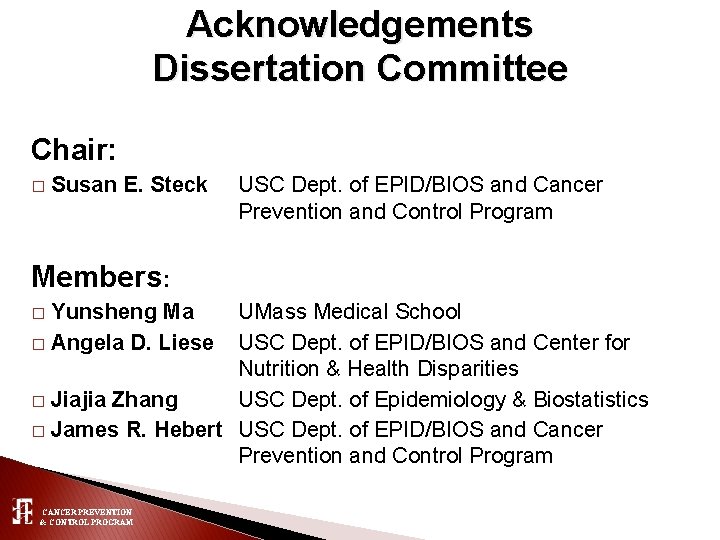 Acknowledgements
Dissertation Committee

Chair:

□ Susan E. Steck USC Dept. of EPID/BIOS and Cancer Prevention and Control Program

Members:

□ Yunsheng Ma UMass Medical School

□ Angela D. Liese USC Dept. of EPID/BIOS and Center for Nutrition & Health Disparities

□ Jiajia Zhang USC Dept. of Epidemiology & Biostatistics

□ James R. Hebert USC Dept. of EPID/BIOS and Cancer Prevention and Control Program

CANCER PREVENTION & CONTROL PROGRAM